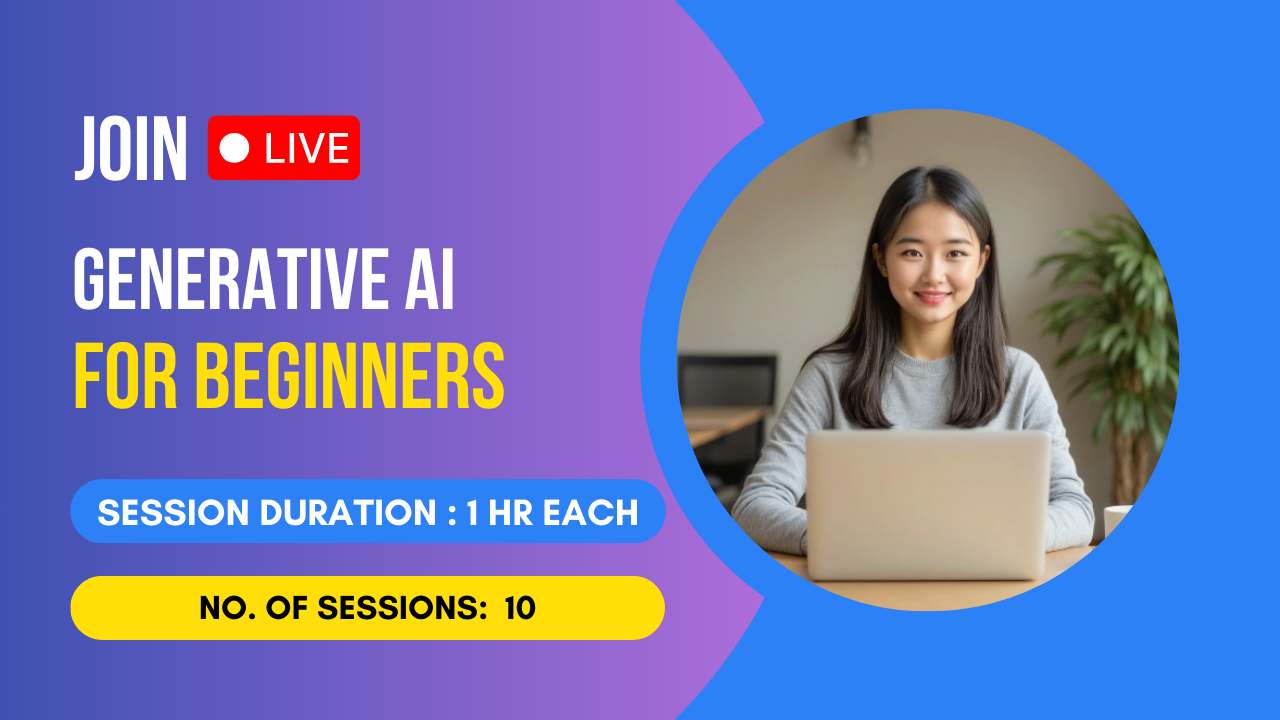 JOIN LIVE

GENERATIVE AI
FOR BEGINNERS

SESSION DURATION : 1 HR EACH

NO. OF SESSIONS: 10